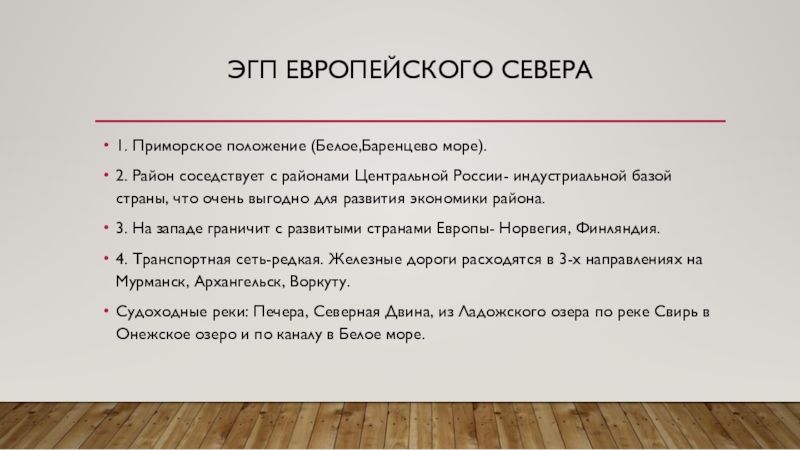 ЭГП ЕВРОПЕЙСКОГО СЕВЕРА

• 1. Приморское положение (Белое,Баренцево море).

• 2. Район соседствует с районами Центральной России- индустриальной базой страны, что очень выгодно для развития экономики района.

• 3. На западе граничит с развитыми странами Европы- Норвегия, Финляндия.

• 4. Транспортная сеть-редкая. Железные дороги расходятся в 3-х направлениях на Мурманск, Архангельск, Воркуту.

• Судоходные реки: Печера, Северная Двина, из Ладожского озера по реке Свирь в Онежское озеро и по каналу в Белое море.